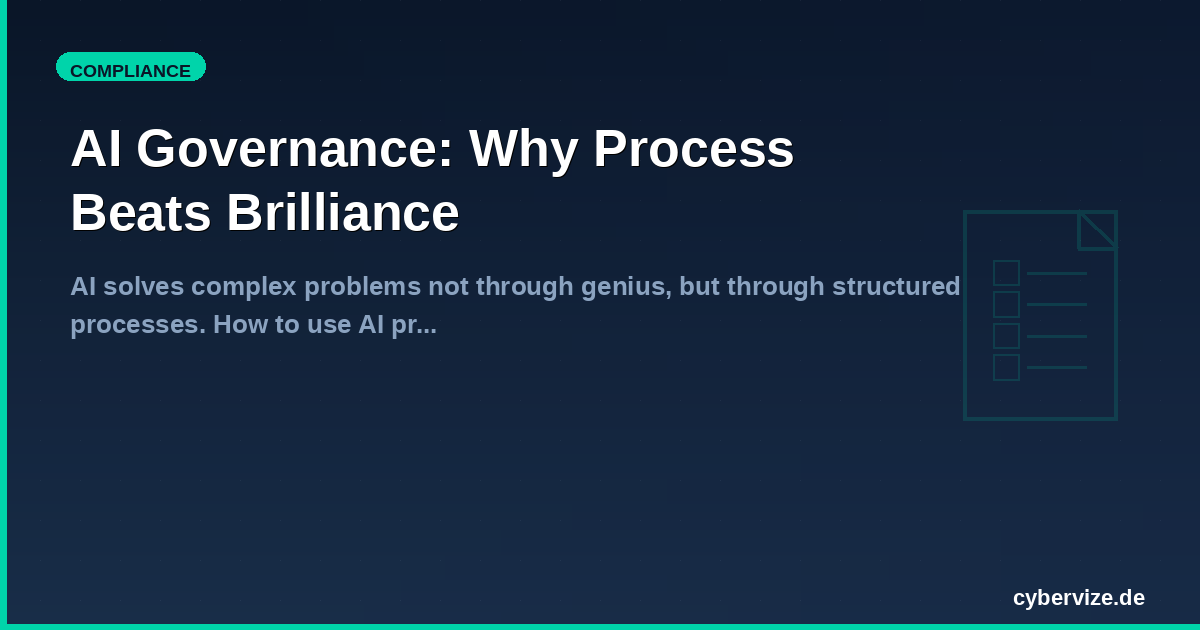 COMPLIANCE

AI Governance: Why Process Beats Brilliance

AI solves complex problems not through genius, but through structured processes. How to use AI pr...

cybervize.de